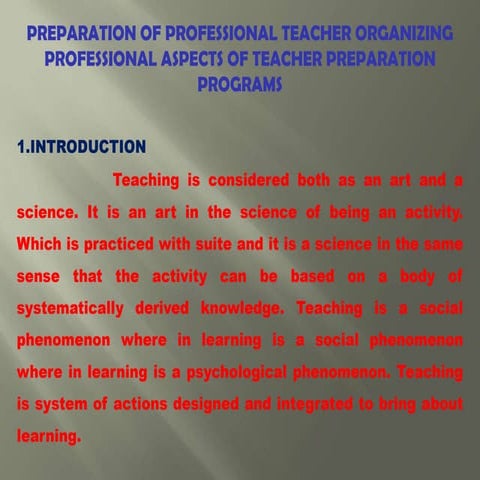 PREPARATION OF PROFESSIONAL TEACHER ORGANIZING PROFESSIONAL ASPECTS OF TEACHER PREPARATION PROGRAMS

1.INTRODUCTION

Teaching is considered both as an art and a science. It is an art in the science of being an activity. Which is practiced with suite and it is a science in the same sense that the activity can be based on a body of systematically derived knowledge. Teaching is a social phenomenon where in learning is a social phenomenon where in learning is a psychological phenomenon. Teaching is system of actions designed and integrated to bring about learning.